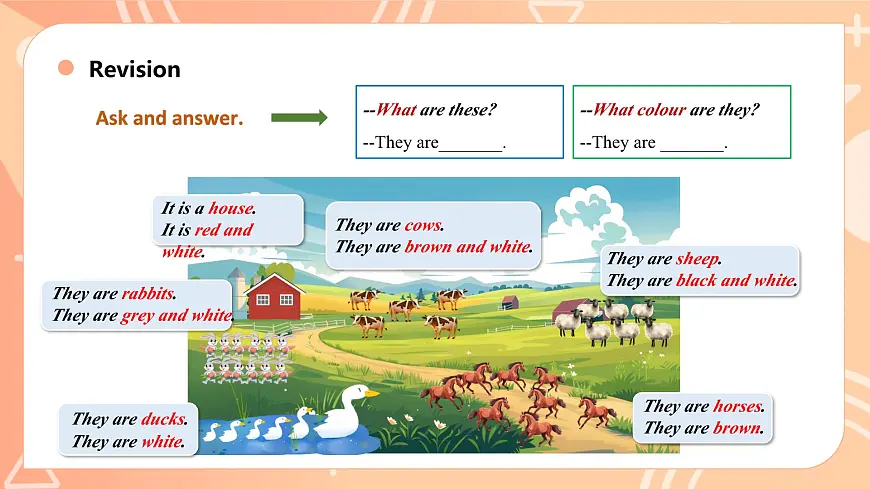 Revision

Ask and answer.

--What are these?
--They are_______.

--What colour are they?
--They are _______.

It is a house.
It is red and white.

They are cows.
They are brown and white.

They are sheep.
They are black and white.

They are rabbits.
They are grey and white.

They are ducks.
They are white.

They are horses.
They are brown.